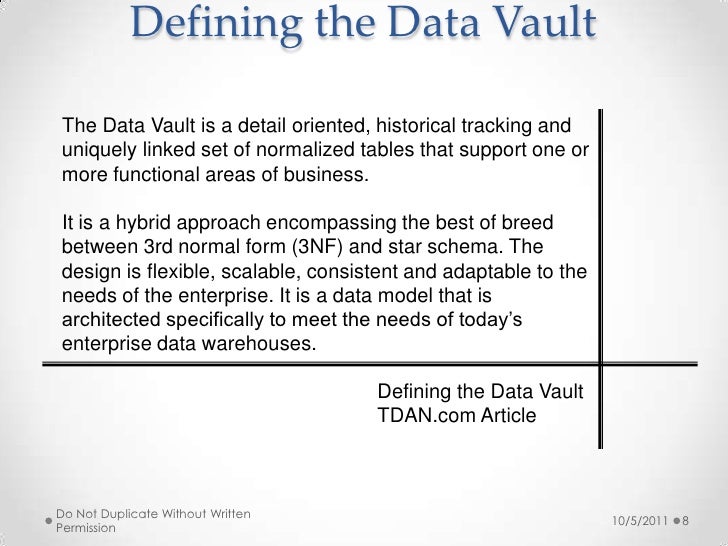 Defining the Data Vault

The Data Vault is a detail oriented, historical tracking and uniquely linked set of normalized tables that support one or more functional areas of business.

It is a hybrid approach encompassing the best of breed between 3rd normal form (3NF) and star schema. The design is flexible, scalable, consistent and adaptable to the needs of the enterprise. It is a data model that is architected specifically to meet the needs of today's enterprise data warehouses.

Defining the Data Vault
TDAN.com Article

Do Not Duplicate Without Written Permission

10/5/2011

8